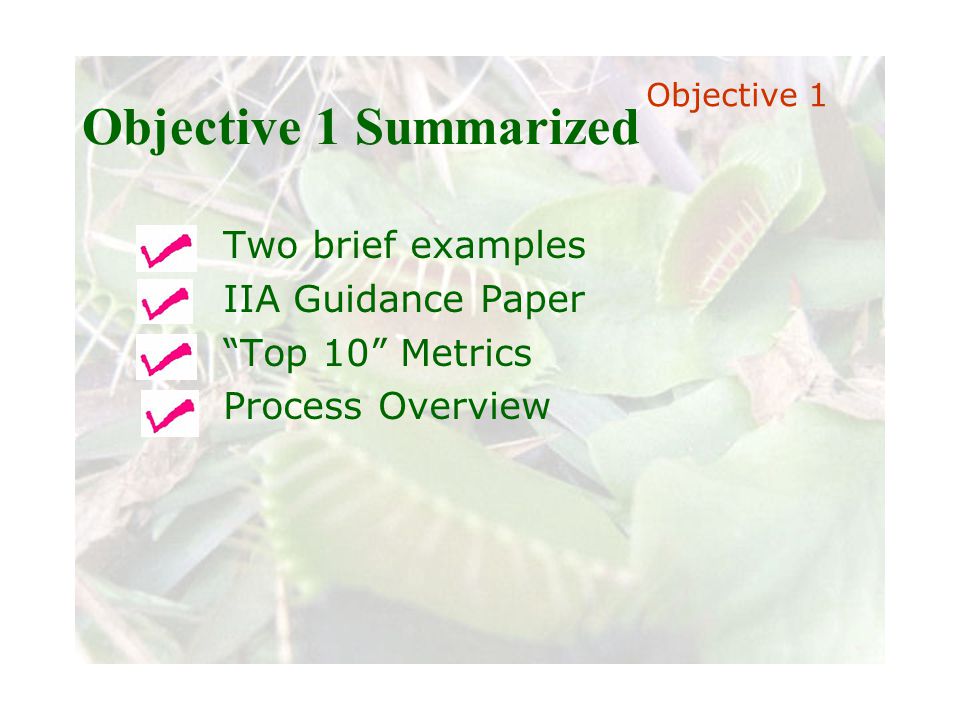 Objective 1 Summarized

Objective 1

Two brief examples
IIA Guidance Paper
“Top 10” Metrics
Process Overview